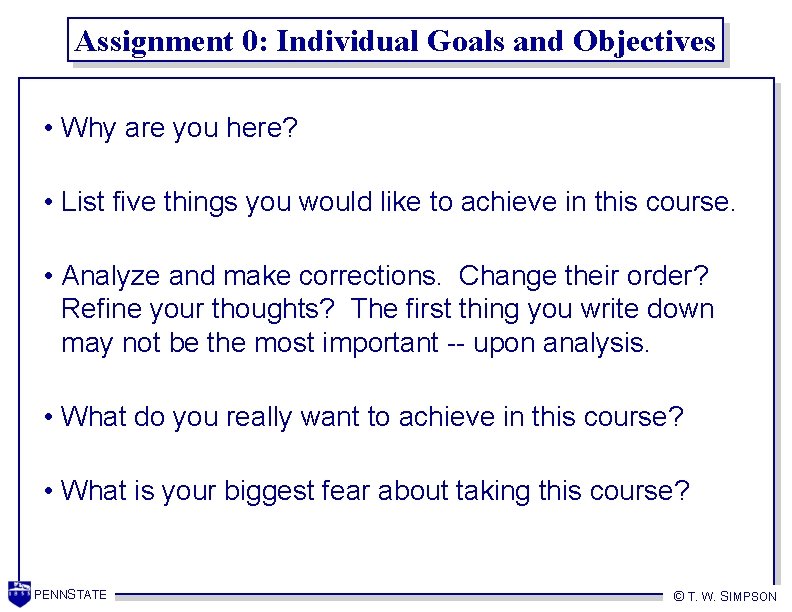 Assignment 0: Individual Goals and Objectives

• Why are you here?

• List five things you would like to achieve in this course.

• Analyze and make corrections. Change their order? Refine your thoughts? The first thing you write down may not be the most important -- upon analysis.

• What do you really want to achieve in this course?

• What is your biggest fear about taking this course?

PENNSTATE

© T. W. SIMPSON